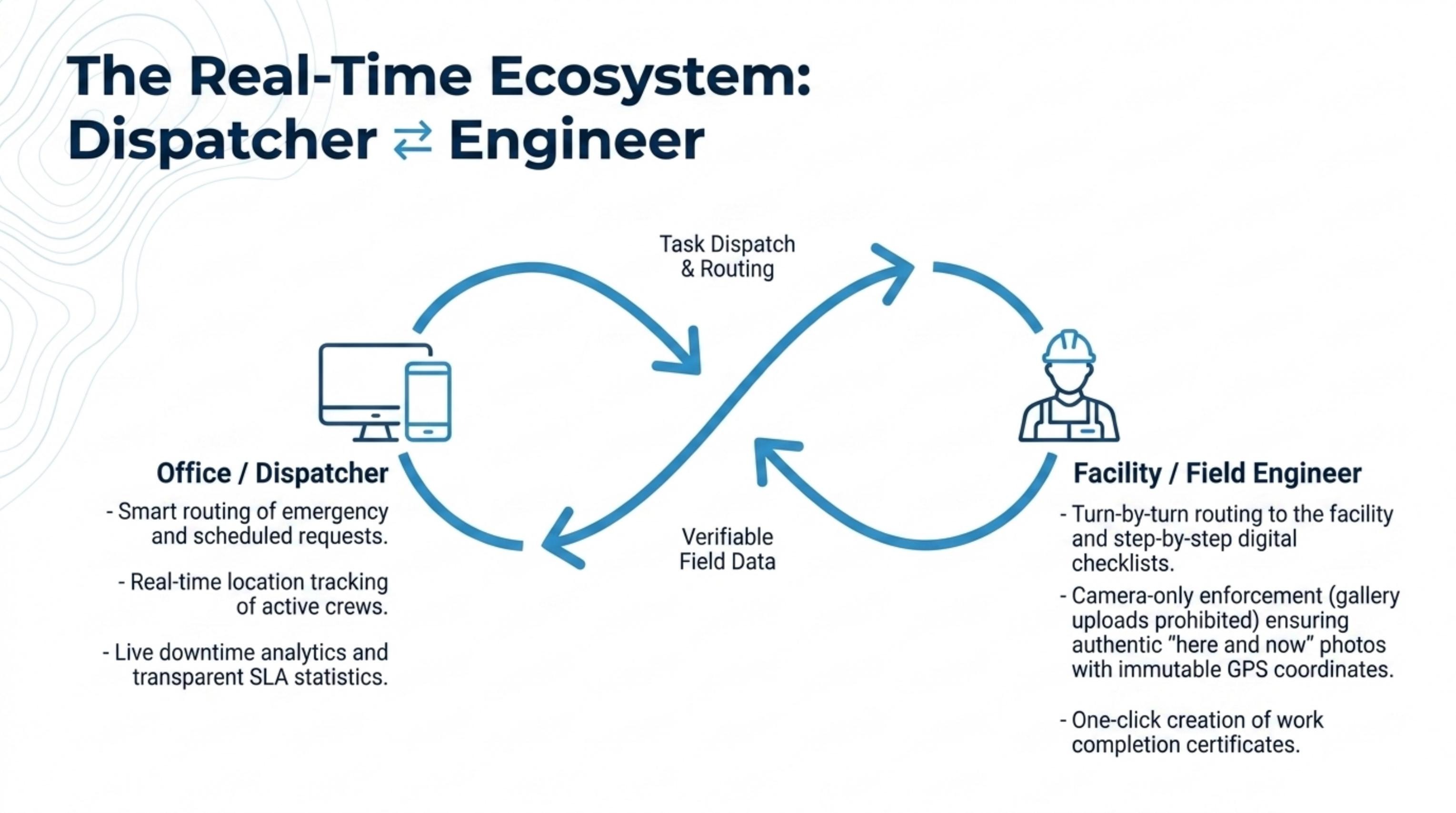 The Real-Time Ecosystem:
Dispatcher ⇄ Engineer

Task Dispatch
& Routing

Verifiable
Field Data

Office / Dispatcher

- Smart routing of emergency and scheduled requests.

- Real-time location tracking of active crews.

- Live downtime analytics and transparent SLA statistics.

Facility / Field Engineer

- Turn-by-turn routing to the facility and step-by-step digital checklists.

- Camera-only enforcement (gallery uploads prohibited) ensuring authentic "here and now" photos with immutable GPS coordinates.

- One-click creation of work completion certificates.